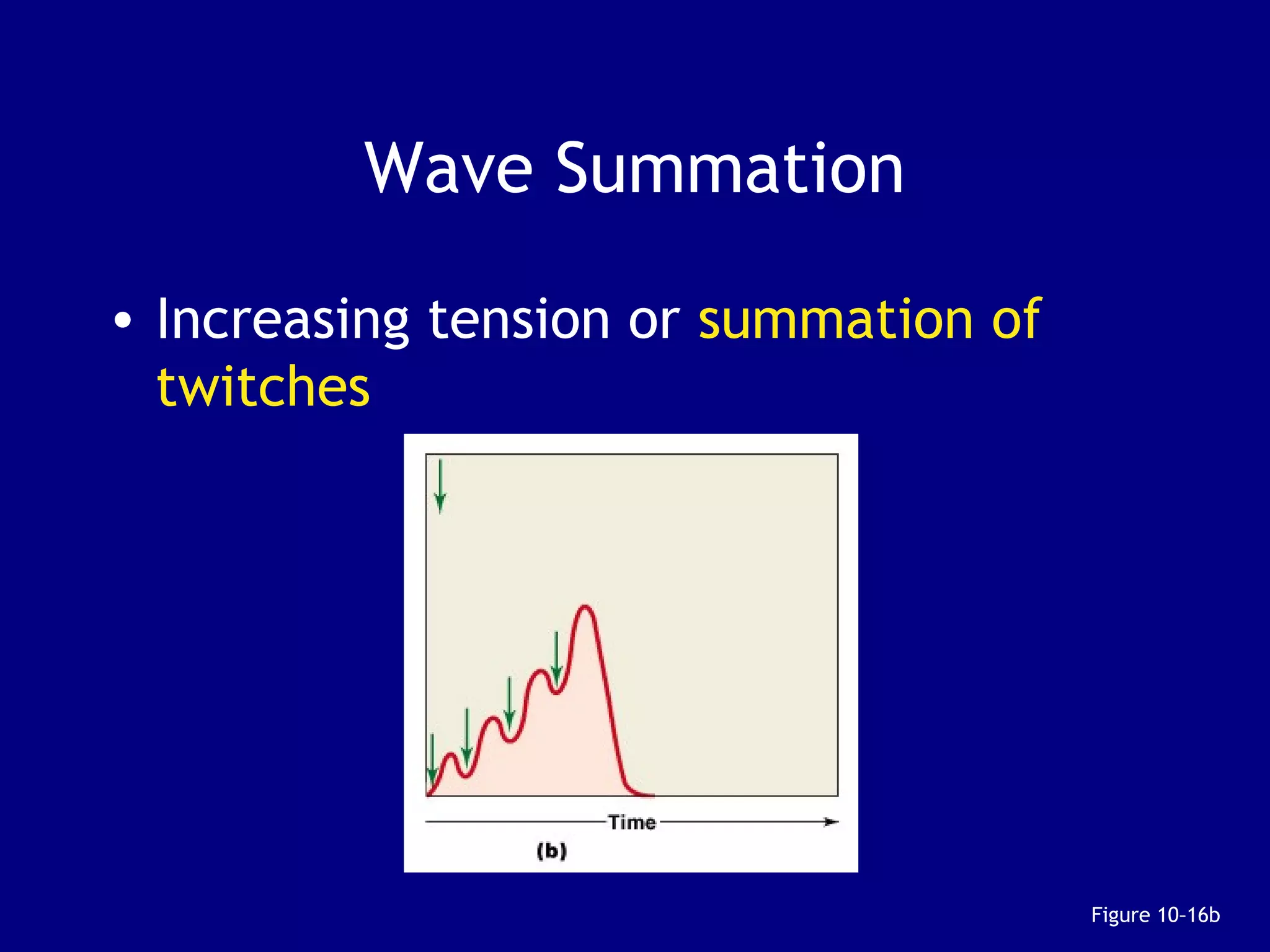 Wave Summation

• Increasing tension or summation of twitches

Time

(b)

Figure 10-16b